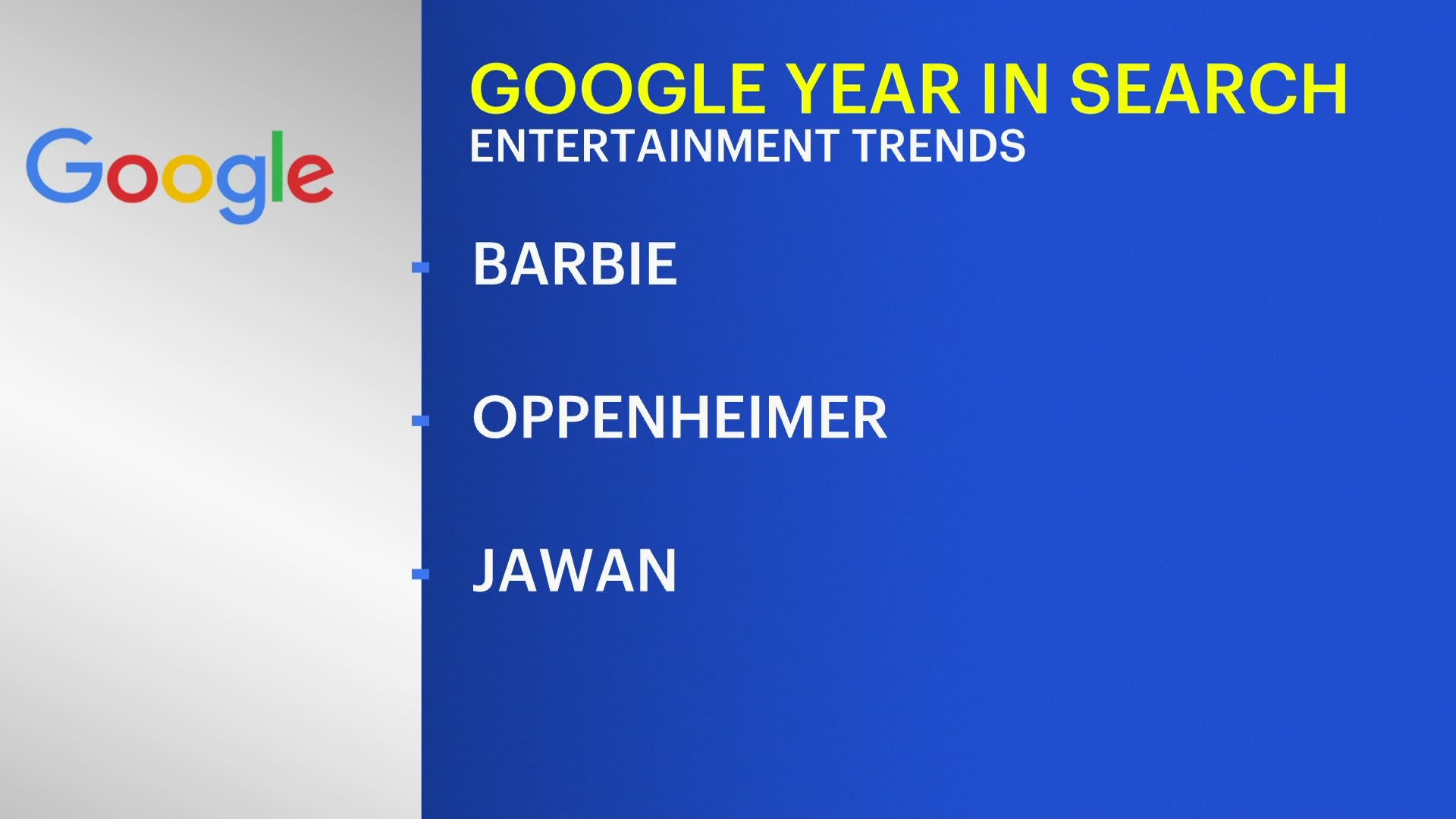 Google

GOOGLE YEAR IN SEARCH
ENTERTAINMENT TRENDS

- BARBIE
- OPPENHEIMER
- JAWAN